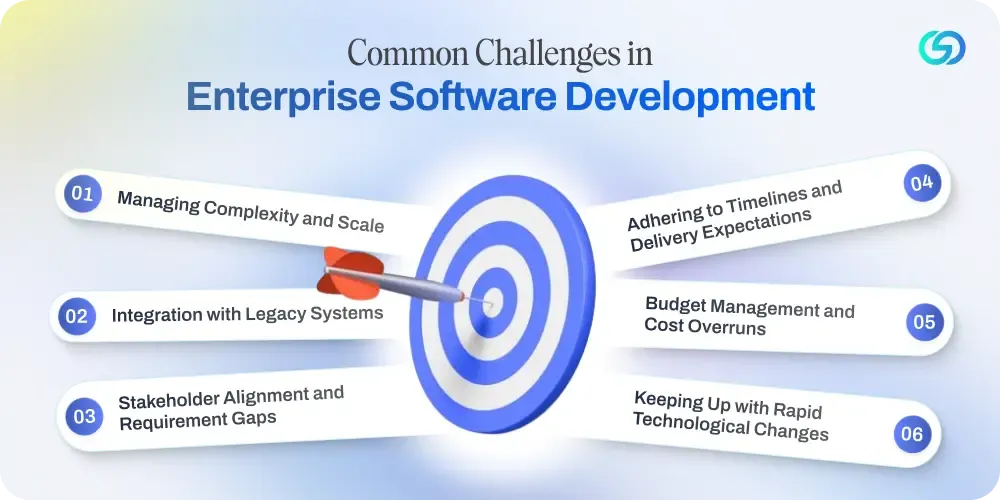 Common Challenges in
Enterprise Software Development

01 Managing Complexity and Scale

02 Integration with Legacy Systems

03 Stakeholder Alignment and Requirement Gaps

04 Adhering to Timelines and Delivery Expectations

05 Budget Management and Cost Overruns

06 Keeping Up with Rapid Technological Changes